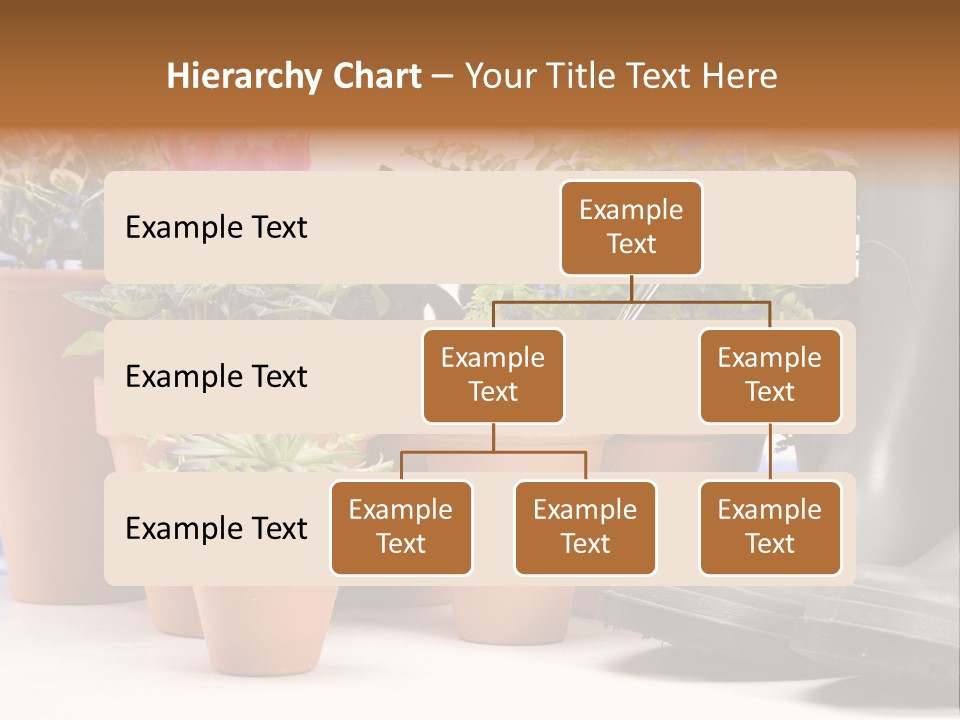 Hierarchy Chart – Your Title Text Here

Example Text

Example Text

Example Text

Example Text

Example Text

Example Text

Example Text

Example Text

Example Text